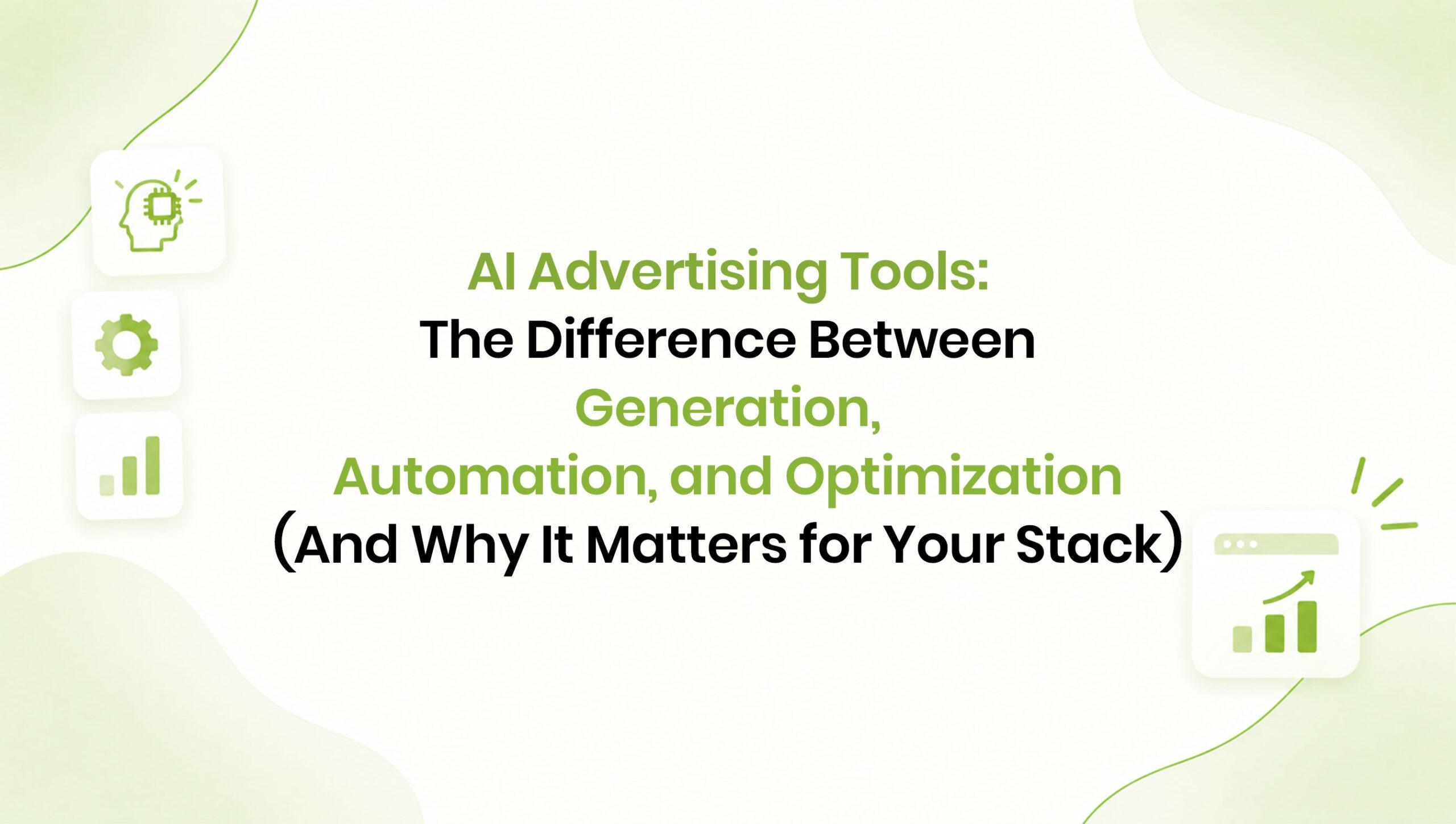 AI Advertising Tools:
The Difference Between
Generation,
Automation, and Optimization
(And Why It Matters for Your Stack)